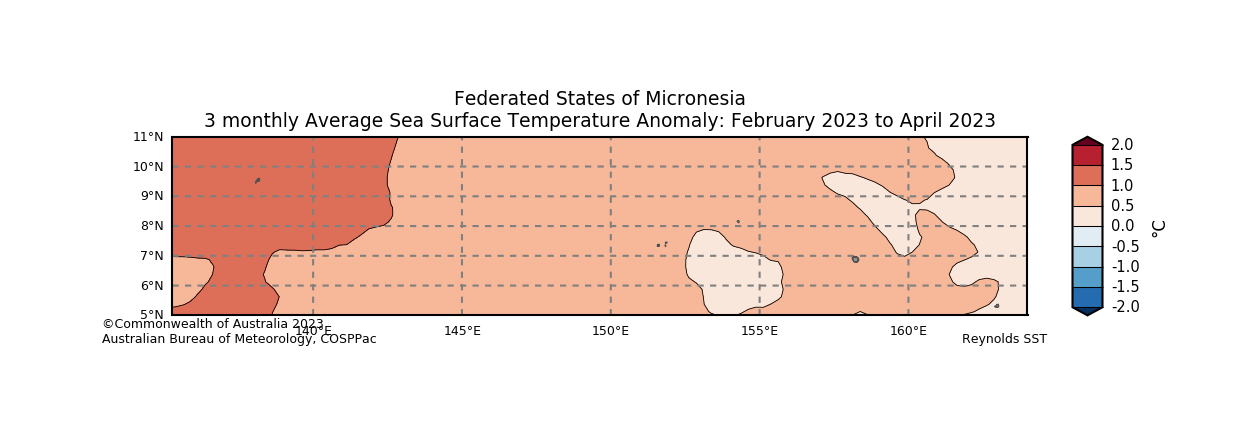 Federated States of Micronesia
3 monthly Average Sea Surface Temperature Anomaly: February 2023 to April 2023

11°N
10°N
9°N
8°N
7°N
6°N
5°N

140°E
145°E
150°E
155°E
160°E

©Commonwealth of Australia 2023
Australian Bureau of Meteorology, COSPPac

Reynolds SST

2.0
1.5
1.0
0.5
0.0
-0.5
-1.0
-1.5
-2.0
°C